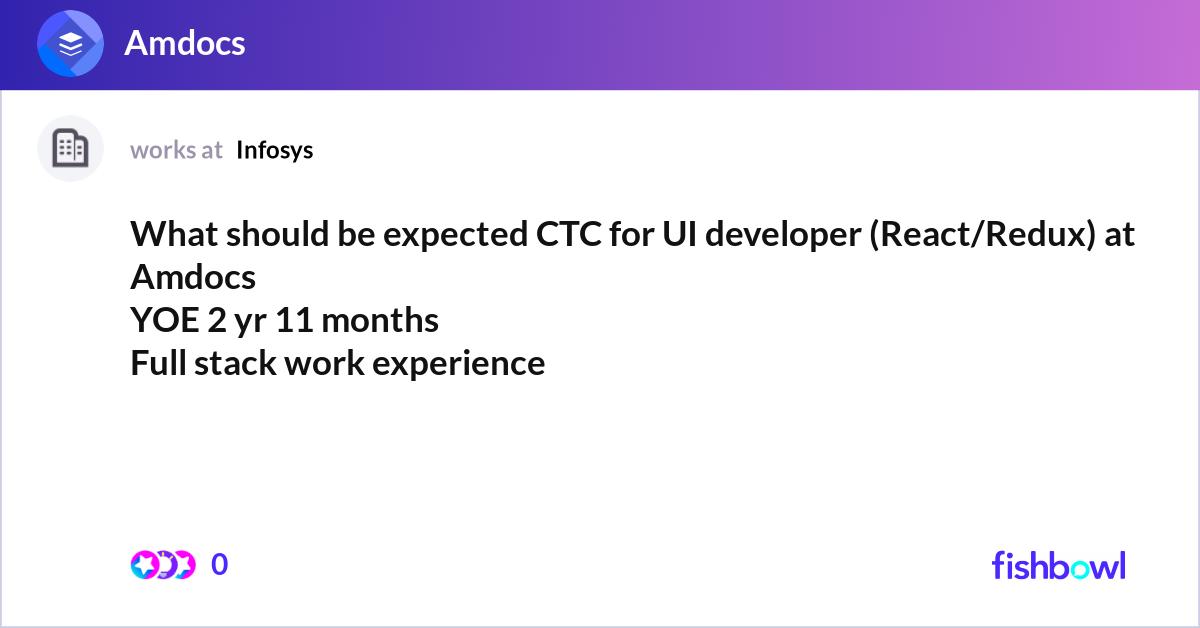 Amdocs

works at Infosys

What should be expected CTC for UI developer (React/Redux) at Amdocs
YOE 2 yr 11 months
Full stack work experience

0

fishbowl